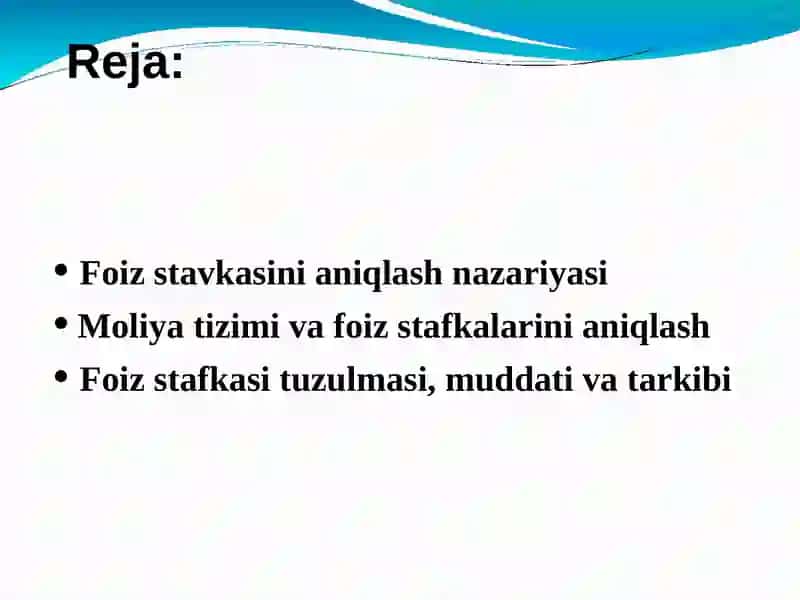 Reja:

• Foiz stavkasini aniqlash nazariyasi
• Moliya tizimi va foiz stafkalarini aniqlash
• Foiz stafkasi tuzulmasi, muddati va tarkibi